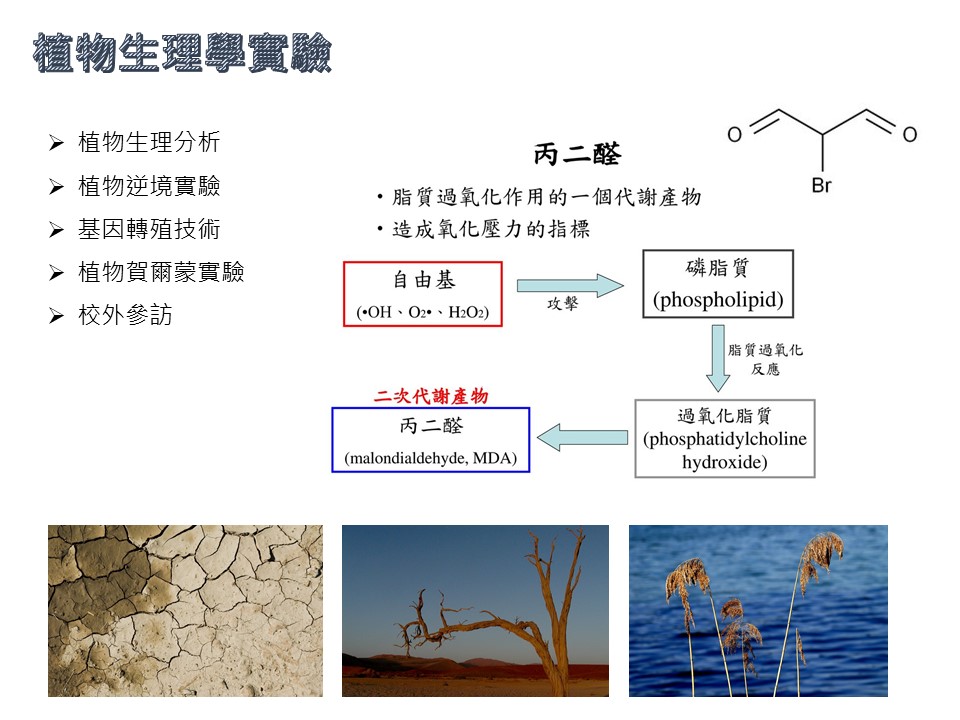 植物生理學實驗

➢ 植物生理分析
➢ 植物逆境實驗
➢ 基因轉殖技術
➢ 植物賀爾蒙實驗
➢ 校外參訪

丙二醛

O O Br

• 脂質過氧化作用的一個代謝產物
• 造成氧化壓力的指標

自由基
(•OH、$O_2$•、$H_2O_2$)

攻擊

磷脂質
(phospholipid)

脂質過氧化反應

過氧化脂質
(phosphatidylcholine hydroxide)

二次代謝產物

丙二醛
(malondialdehyde, MDA)